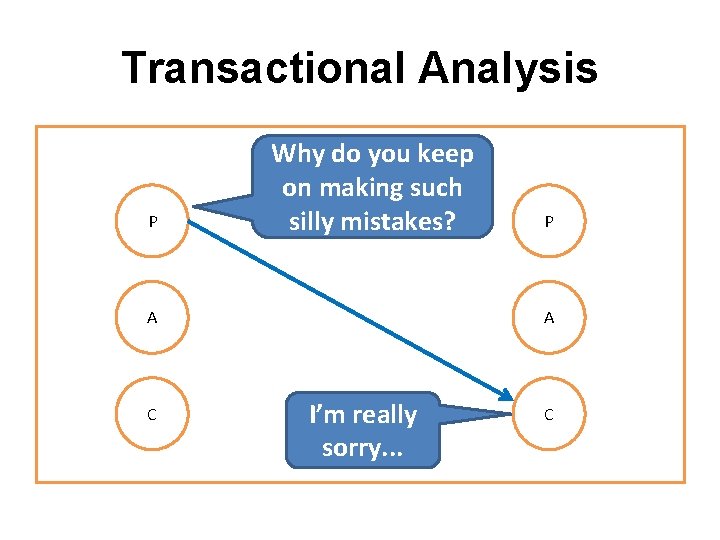 Transactional Analysis

Why do you keep on making such silly mistakes?

P

P

A

A

C

I'm really sorry...

C